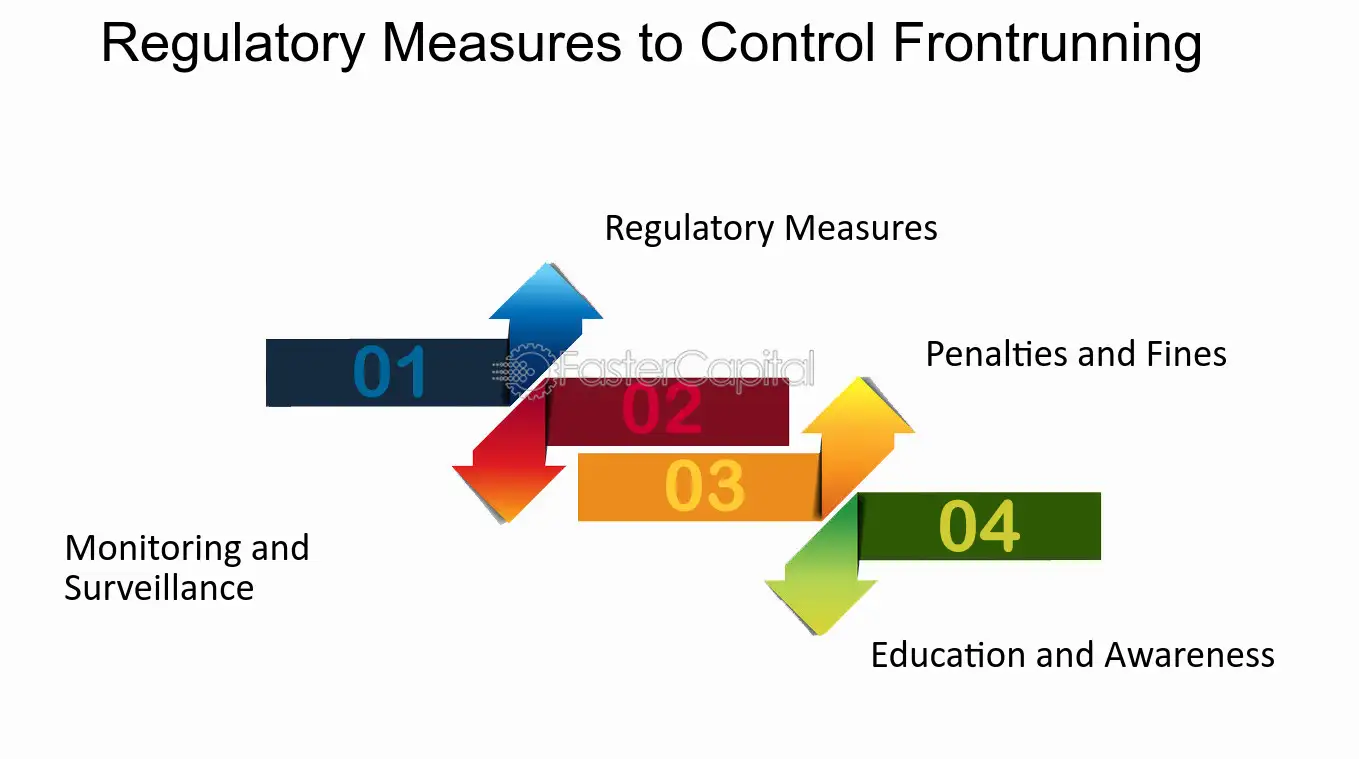 Regulatory Measures to Control Frontrunning

Regulatory Measures

01

FasterCapital

Penalties and Fines

02

03

04

Monitoring and Surveillance

Education and Awareness